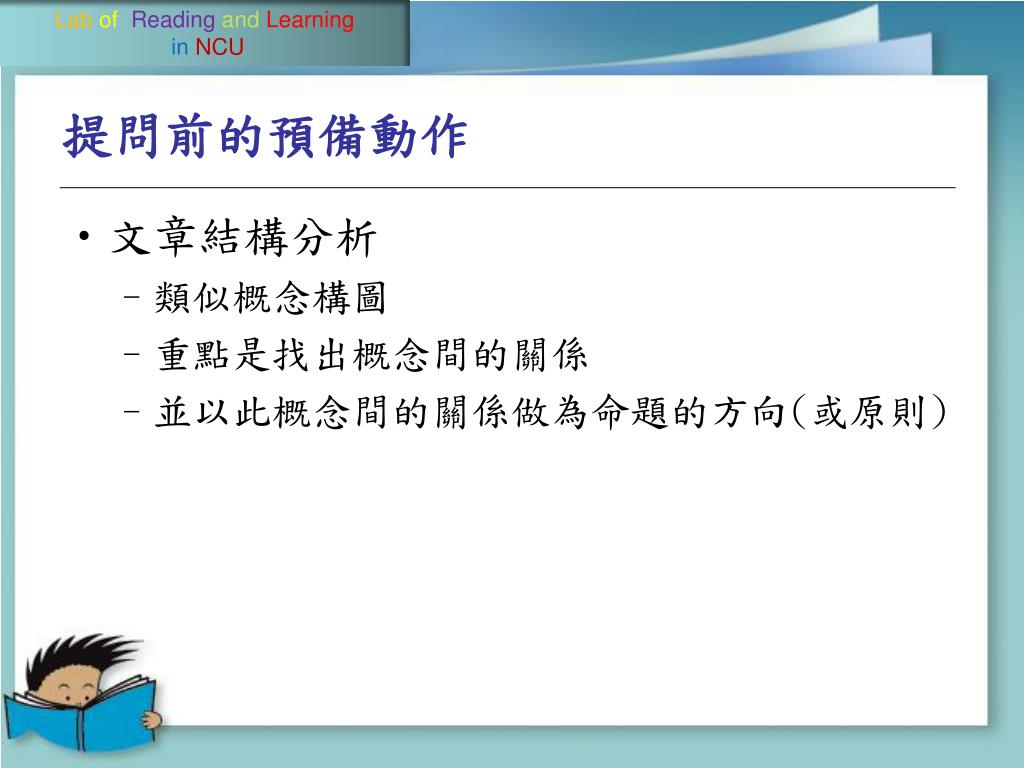 Lab of Reading and Learning
in NCU

提問前的預備動作

• 文章結構分析
– 類似概念構圖
– 重點是找出概念間的關係
– 並以此概念間的關係做為命題的方向(或原則)